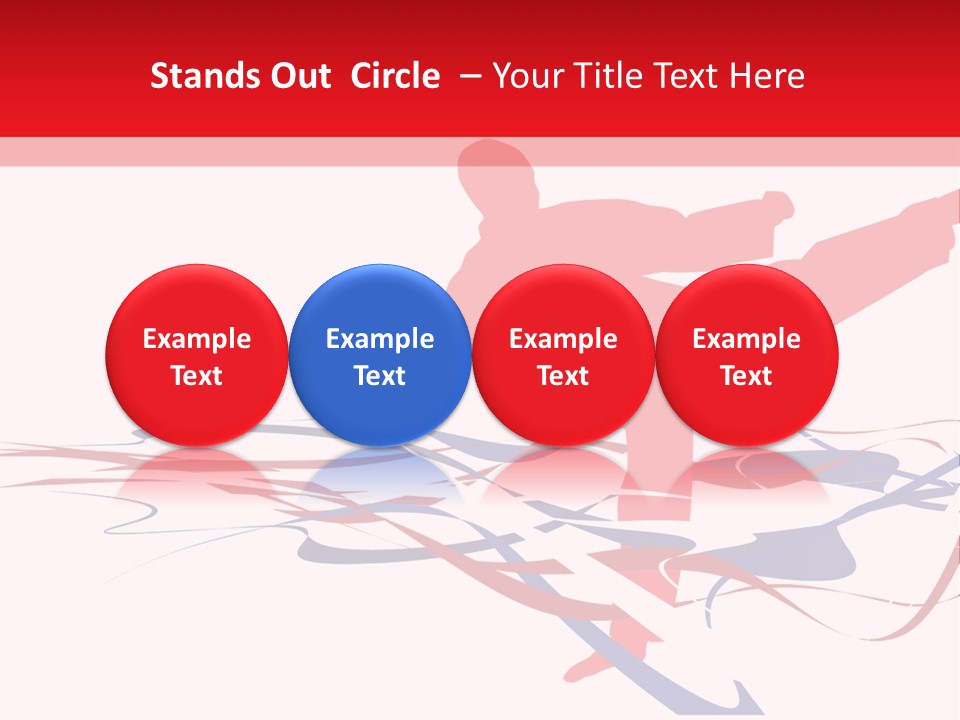 Stands Out  Circle  – Your Title Text Here

Example Text

Example Text

Example Text

Example Text